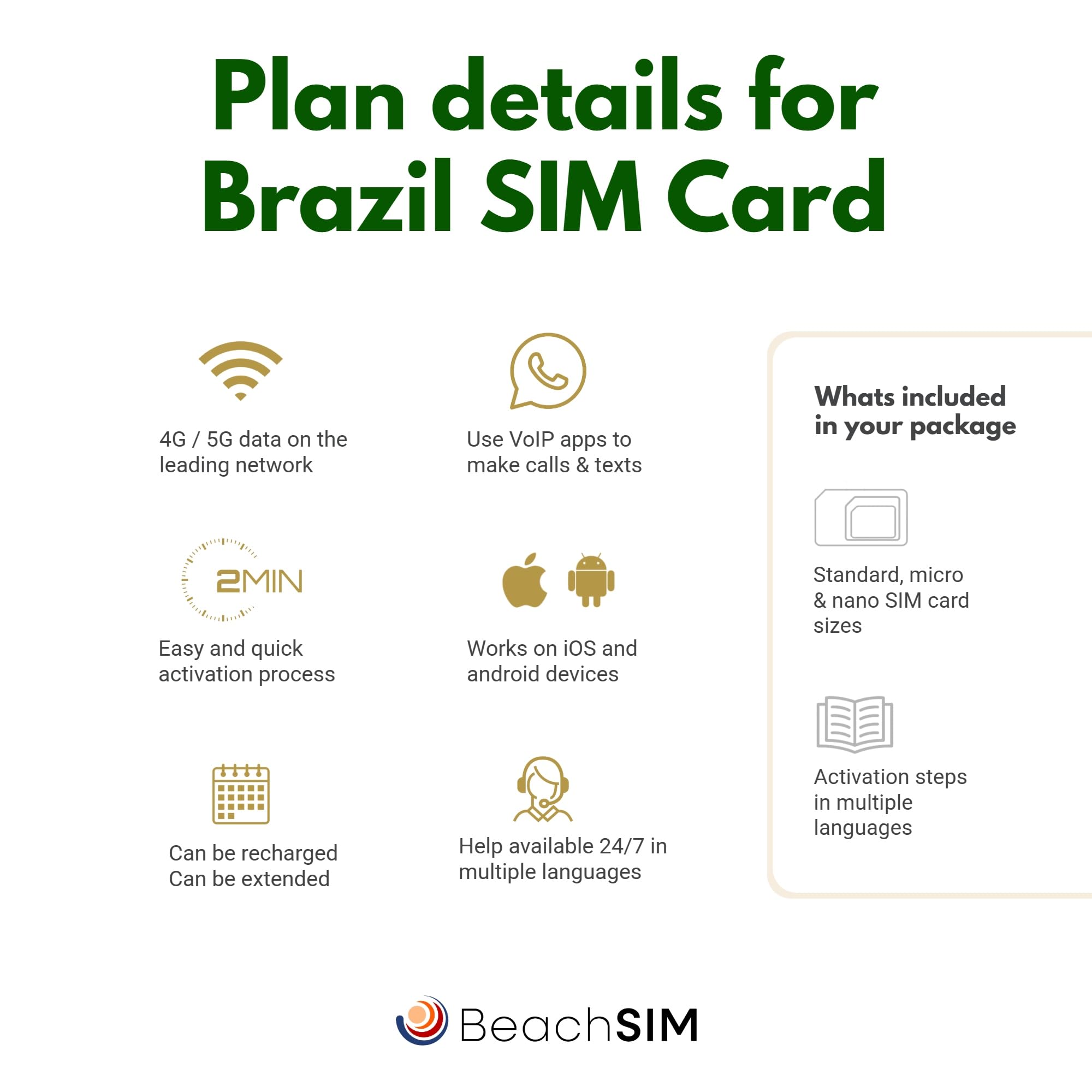 Plan details for Brazil SIM Card

4G / 5G data on the leading network

Use VoIP apps to make calls & texts

2MIN

Easy and quick activation process

Works on iOS and android devices

Can be recharged
Can be extended

Help available 24/7 in multiple languages

Whats included in your package

Standard, micro & nano SIM card sizes

Activation steps in multiple languages

BeachSIM